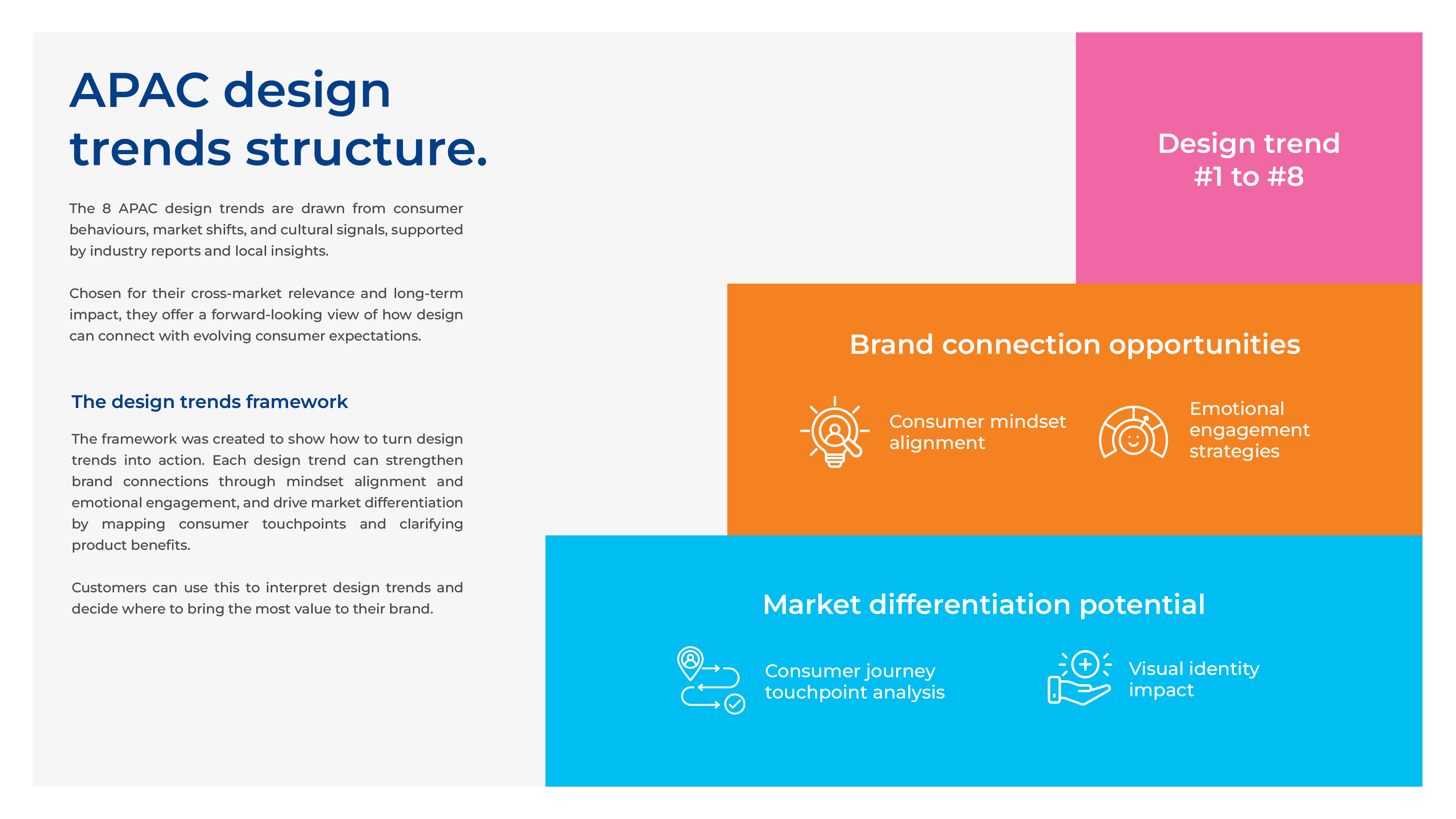 APAC design trends structure.

The 8 APAC design trends are drawn from consumer behaviours, market shifts, and cultural signals, supported by industry reports and local insights.

Chosen for their cross-market relevance and long-term impact, they offer a forward-looking view of how design can connect with evolving consumer expectations.

The design trends framework

The framework was created to show how to turn design trends into action. Each design trend can strengthen brand connections through mindset alignment and emotional engagement, and drive market differentiation by mapping consumer touchpoints and clarifying product benefits.

Customers can use this to interpret design trends and decide where to bring the most value to their brand.

Design trend #1 to #8

Brand connection opportunities

Consumer mindset alignment

Emotional engagement strategies

Market differentiation potential

Consumer journey touchpoint analysis

Visual identity impact